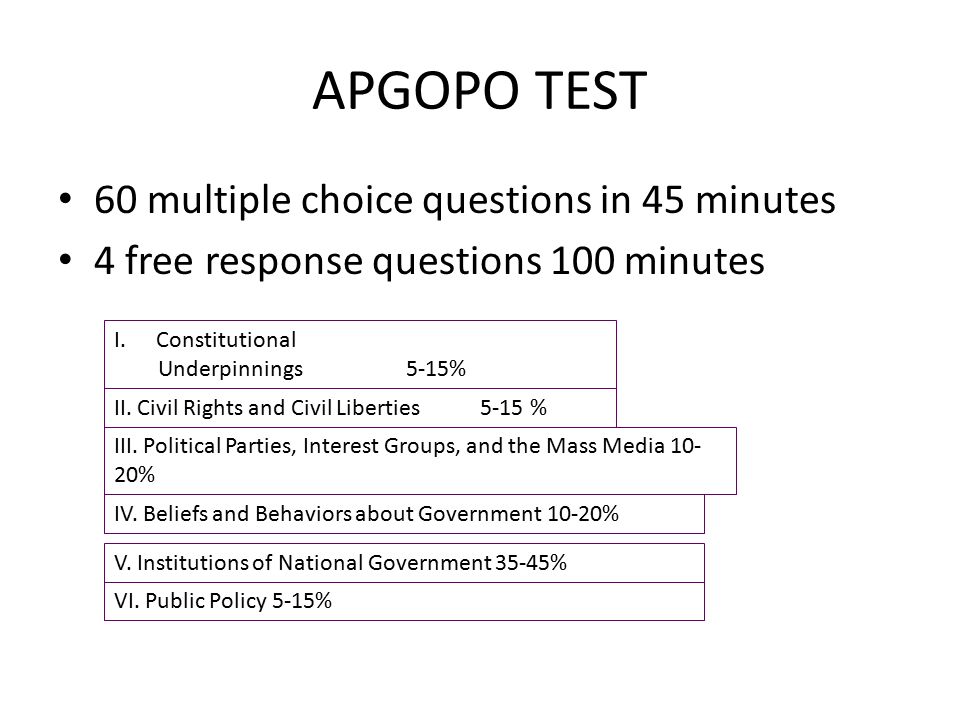 APGOPO TEST

• 60 multiple choice questions in 45 minutes
• 4 free response questions 100 minutes

I. Constitutional Underpinnings 5-15%

II. Civil Rights and Civil Liberties 5-15 %

III. Political Parties, Interest Groups, and the Mass Media 10-20%

IV. Beliefs and Behaviors about Government 10-20%

V. Institutions of National Government 35-45%

VI. Public Policy 5-15%